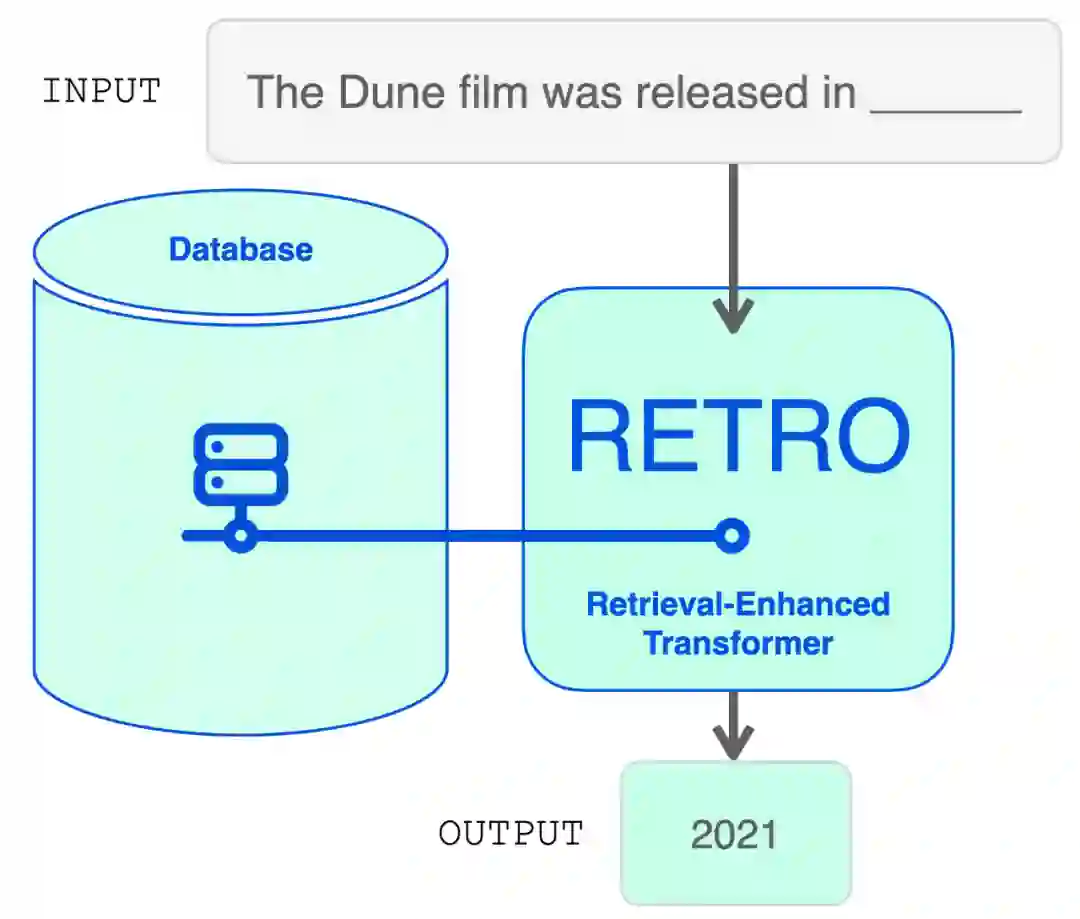 INPUT

The Dune film was released in ______

Database

RETRO

Retrieval-Enhanced Transformer

OUTPUT

2021